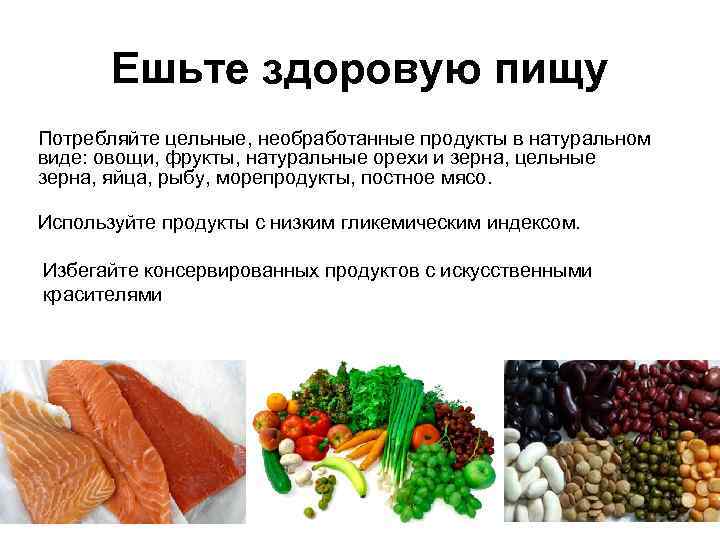 Ешьте здоровую пищу

Потребляйте цельные, необработанные продукты в натуральном виде: овощи, фрукты, натуральные орехи и зерна, цельные зерна, яйца, рыбу, морепродукты, постное мясо.

Используйте продукты с низким гликемическим индексом.

Избегайте консервированных продуктов с искусственными красителями